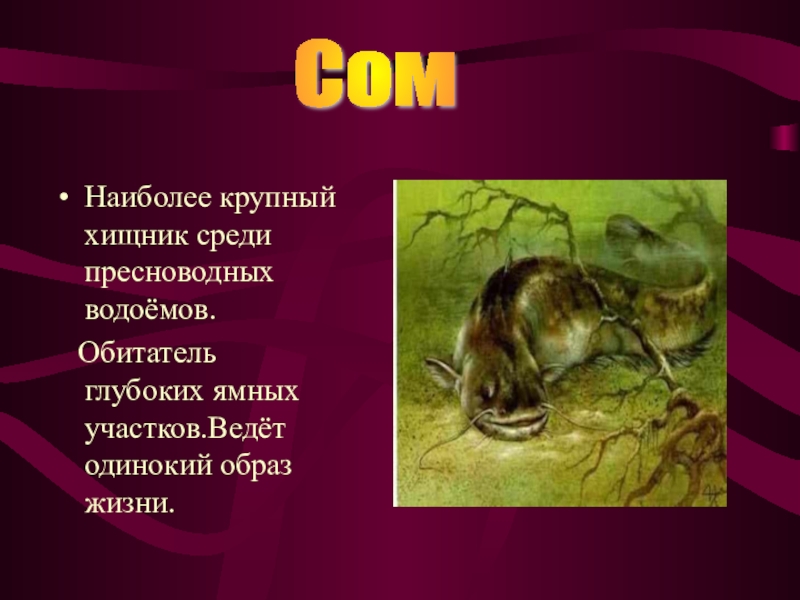 Сом

• Наиболее крупный хищник среди пресноводных водоёмов.

Обитатель глубоких ямных участков.Ведёт одинокий образ жизни.